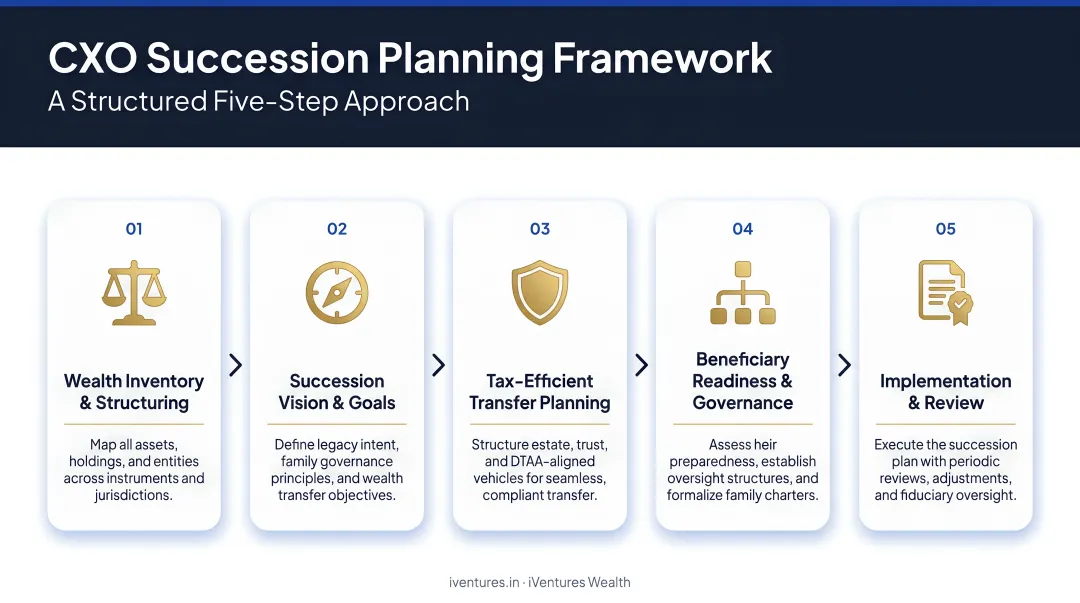 CXO Succession Planning Framework
A Structured Five-Step Approach

01
Wealth Inventory & Structuring
Map all assets, holdings, and entities across instruments and jurisdictions.

02
Succession Vision & Goals
Define legacy intent, family governance principles, and wealth transfer objectives.

03
Tax-Efficient Transfer Planning
Structure estate, trust, and DTAA-aligned vehicles for seamless, compliant transfer.

04
Beneficiary Readiness & Governance
Assess heir preparedness, establish oversight structures, and formalize family charters.

05
Implementation & Review
Execute the succession plan with periodic reviews, adjustments, and fiduciary oversight.

iventures.in · iVentures Wealth